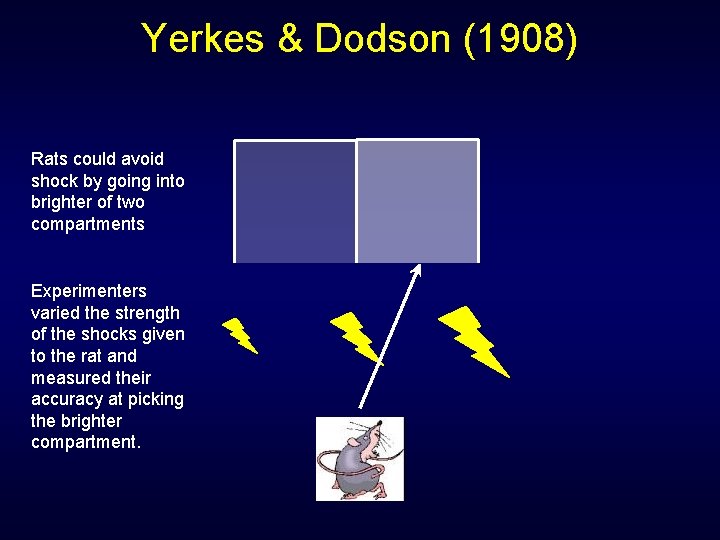 Yerkes & Dodson (1908)

Rats could avoid shock by going into brighter of two compartments

Experimenters varied the strength of the shocks given to the rat and measured their accuracy at picking the brighter compartment.